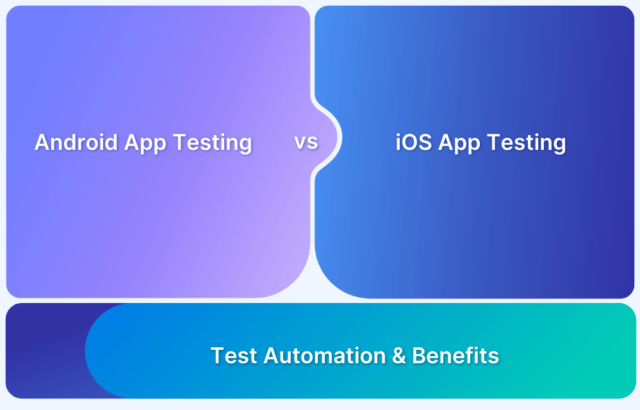 Android App Testing vs iOS App Testing

Test Automation & Benefits